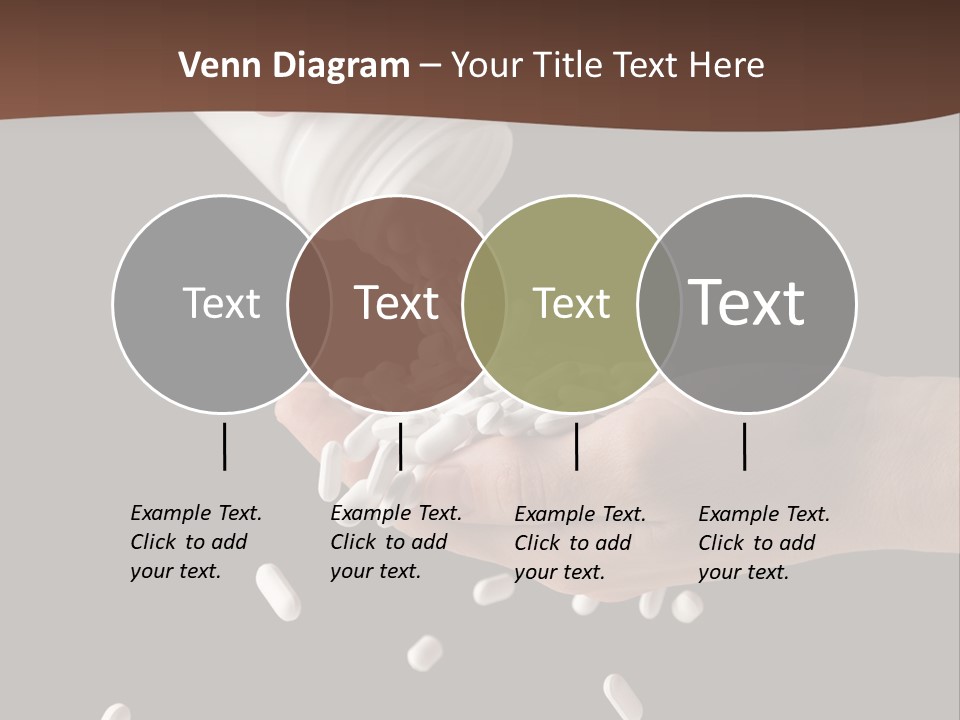 Venn Diagram – Your Title Text Here

Text

Text

Text

Text

Example Text. Click to add your text.

Example Text. Click to add your text.

Example Text. Click to add your text.

Example Text. Click to add your text.